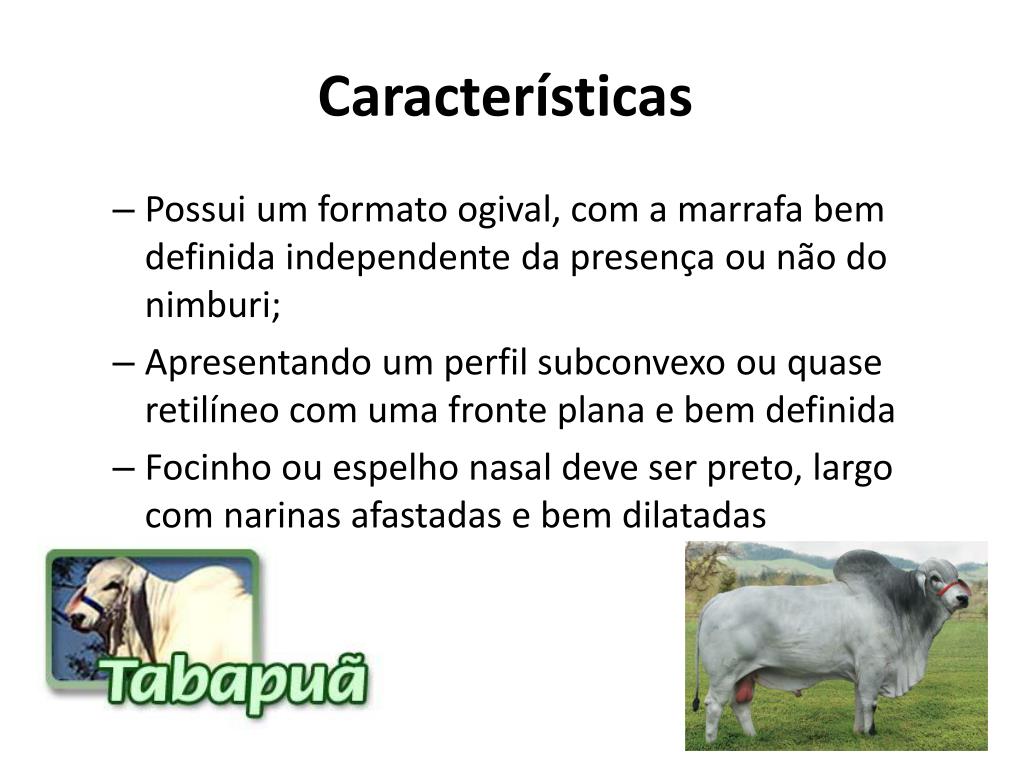 Características

– Possui um formato ogival, com a marrafa bem definida independente da presença ou não do nimburi;

– Apresentando um perfil subconvexo ou quase retilíneo com uma fronte plana e bem definida

– Focinho ou espelho nasal deve ser preto, largo com narinas afastadas e bem dilatadas

Tabapuã